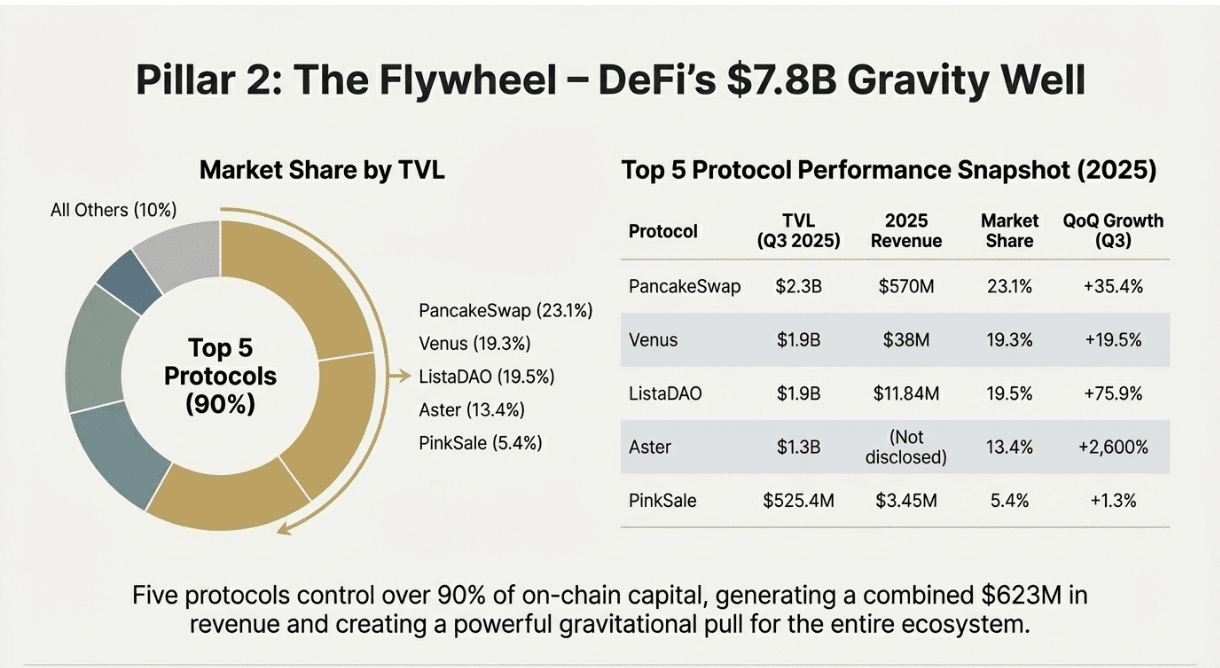 Pillar 2: The Flywheel – DeFi's \$7.8B Gravity Well

Market Share by TVL

All Others (10%)

Top 5 Protocols (90%)

PancakeSwap (23.1%)
Venus (19.3%)
ListaDAO (19.5%)
Aster (13.4%)
PinkSale (5.4%)

Top 5 Protocol Performance Snapshot (2025)

| Protocol | TVL (Q3 2025) | 2025 Revenue | Market Share | QoQ Growth (Q3) |
|---|---|---|---|---|
| PancakeSwap | \$2.3B | \$570M | 23.1% | +35.4% |
| Venus | \$1.9B | \$38M | 19.3% | +19.5% |
| ListaDAO | \$1.9B | \$11.84M | 19.5% | +75.9% |
| Aster | \$1.3B | (Not disclosed) | 13.4% | +2,600% |
| PinkSale | \$525.4M | \$3.45M | 5.4% | +1.3% |

Five protocols control over 90% of on-chain capital, generating a combined \$623M in revenue and creating a powerful gravitational pull for the entire ecosystem.